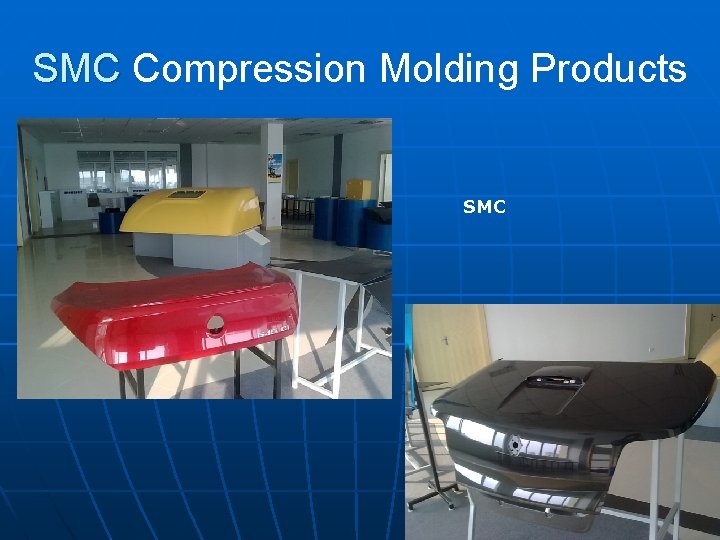 SMC Compression Molding Products

SMC